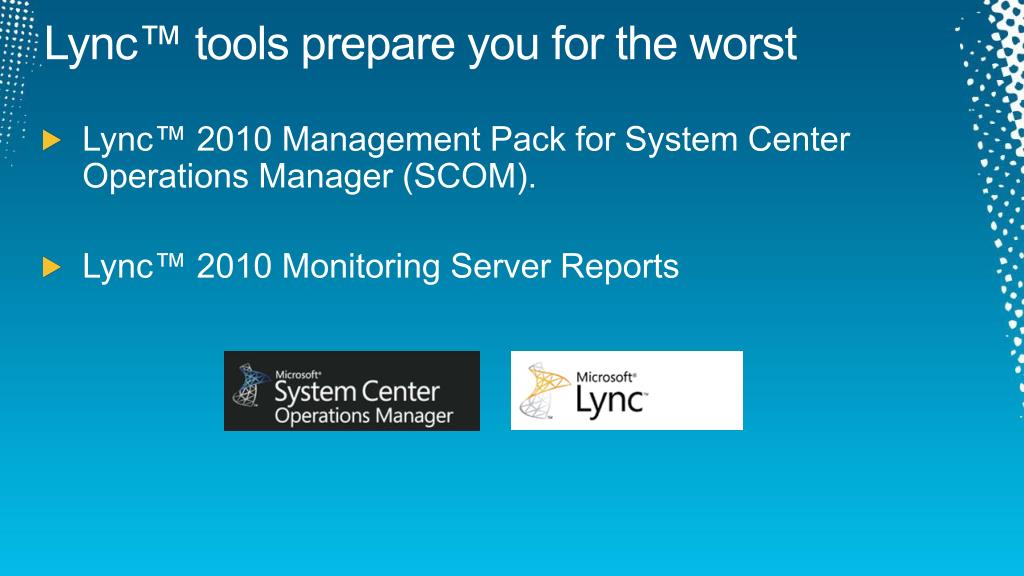 Lync™ tools prepare you for the worst

Lync™ 2010 Management Pack for System Center Operations Manager (SCOM).

Lync™ 2010 Monitoring Server Reports

Microsoft® System Center Operations Manager

Microsoft® Lync™